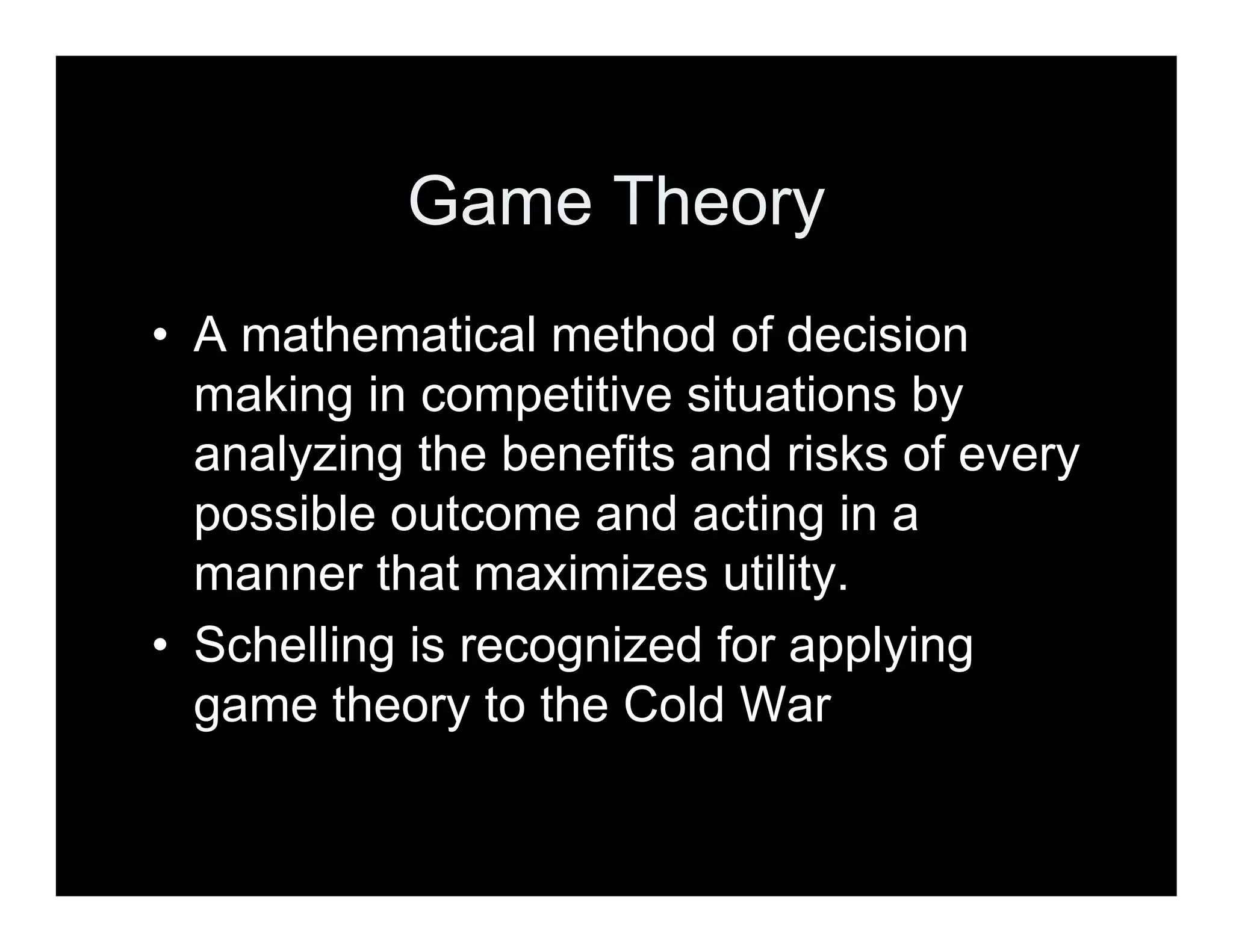 Game Theory

• A mathematical method of decision making in competitive situations by analyzing the benefits and risks of every possible outcome and acting in a manner that maximizes utility.
• Schelling is recognized for applying game theory to the Cold War